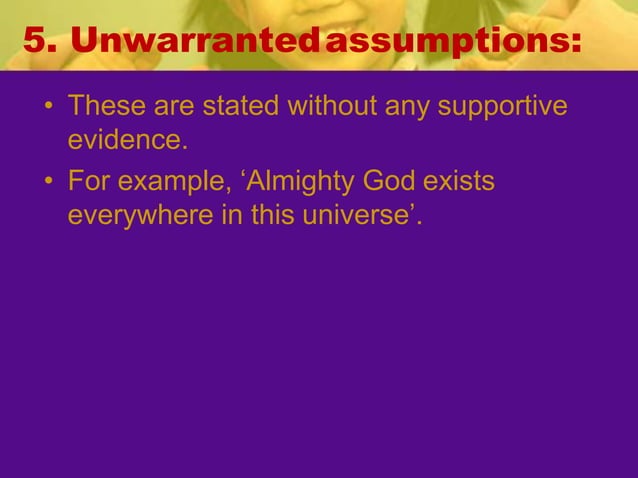 5. Unwarranted assumptions:

• These are stated without any supportive evidence.

• For example, ‘Almighty God exists everywhere in this universe’.